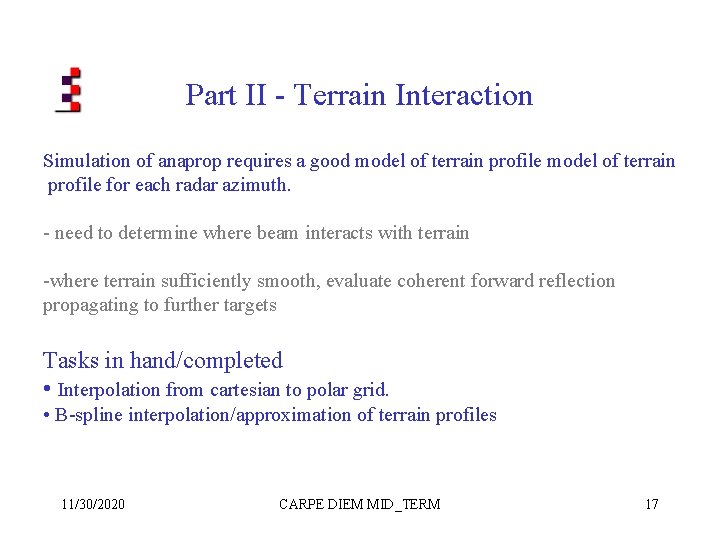 Part II - Terrain Interaction

Simulation of anaprop requires a good model of terrain profile model of terrain profile for each radar azimuth.

- need to determine where beam interacts with terrain

-where terrain sufficiently smooth, evaluate coherent forward reflection propagating to further targets

Tasks in hand/completed
• Interpolation from cartesian to polar grid.
• B-spline interpolation/approximation of terrain profiles

11/30/2020 CARPE DIEM MID_TERM 17